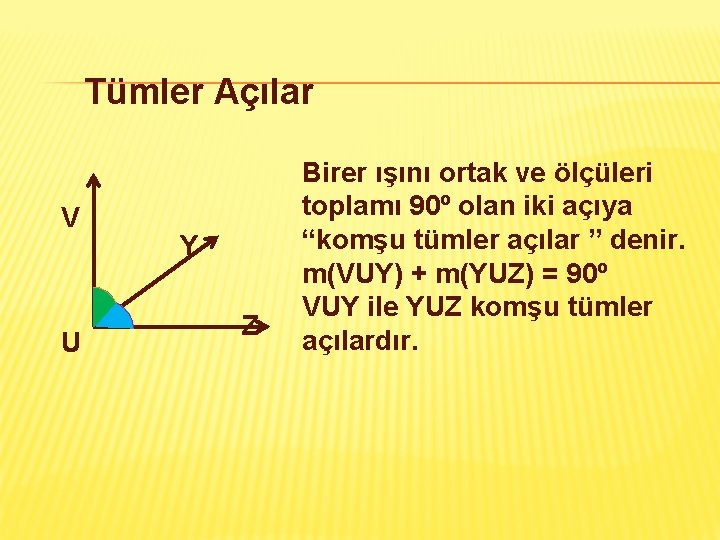 Tümler Açılar

V

Y

U

Z

Birer ışını ortak ve ölçüleri toplamı 90º olan iki açıya “komşu tümler açılar ” denir.
m(VUY) + m(YUZ) = 90º
VUY ile YUZ komşu tümler açılardır.